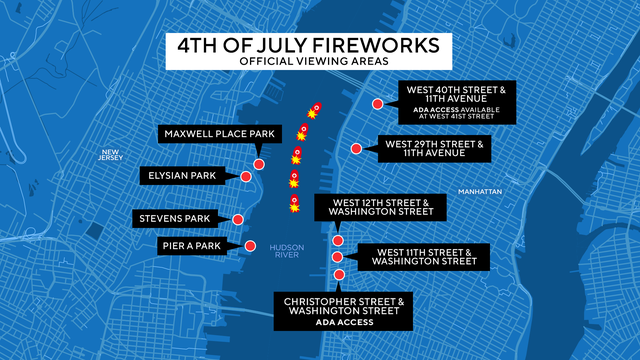 4TH OF JULY FIREWORKS
OFFICIAL VIEWING AREAS

WEST 40TH STREET & 11TH AVENUE
ADA ACCESS AVAILABLE AT WEST 41ST STREET

MAXWELL PLACE PARK

WEST 29TH STREET & 11TH AVENUE

NEW JERSEY

ELYSIAN PARK

MANHATTAN

WEST 12TH STREET & WASHINGTON STREET

STEVENS PARK

PIER A PARK

HUDSON RIVER

WEST 11TH STREET & WASHINGTON STREET

CHRISTOPHER STREET & WASHINGTON STREET
ADA ACCESS